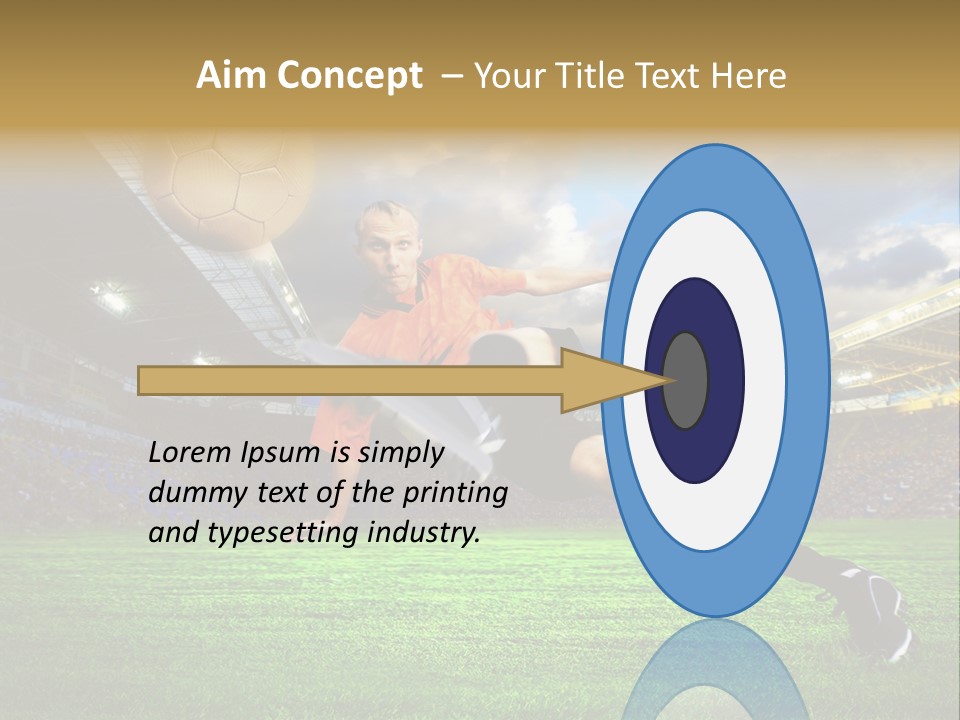 Aim Concept – Your Title Text Here

Lorem Ipsum is simply dummy text of the printing and typesetting industry.